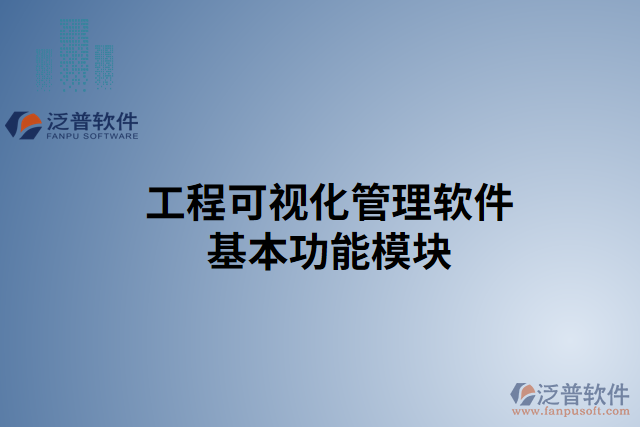 泛普软件
FANPU SOFTWARE

工程可视化管理软件
基本功能模块

泛普软件
www.fanpusoft.com